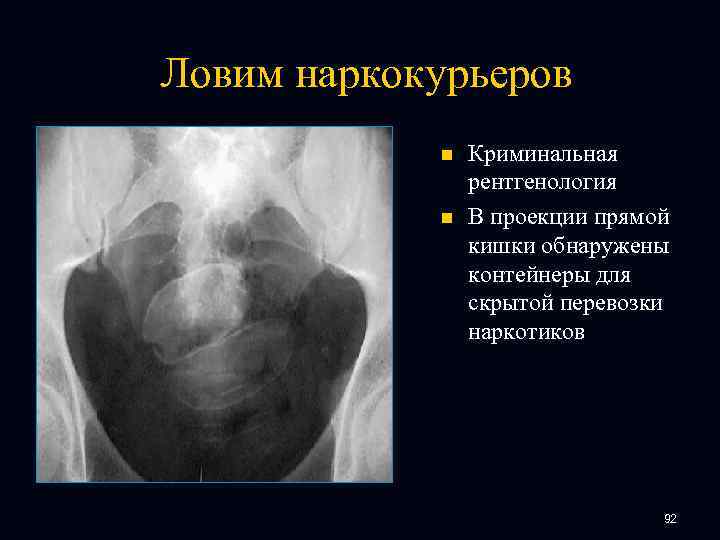 Ловим наркокурьеров

- Криминальная рентгенология
- В проекции прямой кишки обнаружены контейнеры для скрытой перевозки наркотиков

92